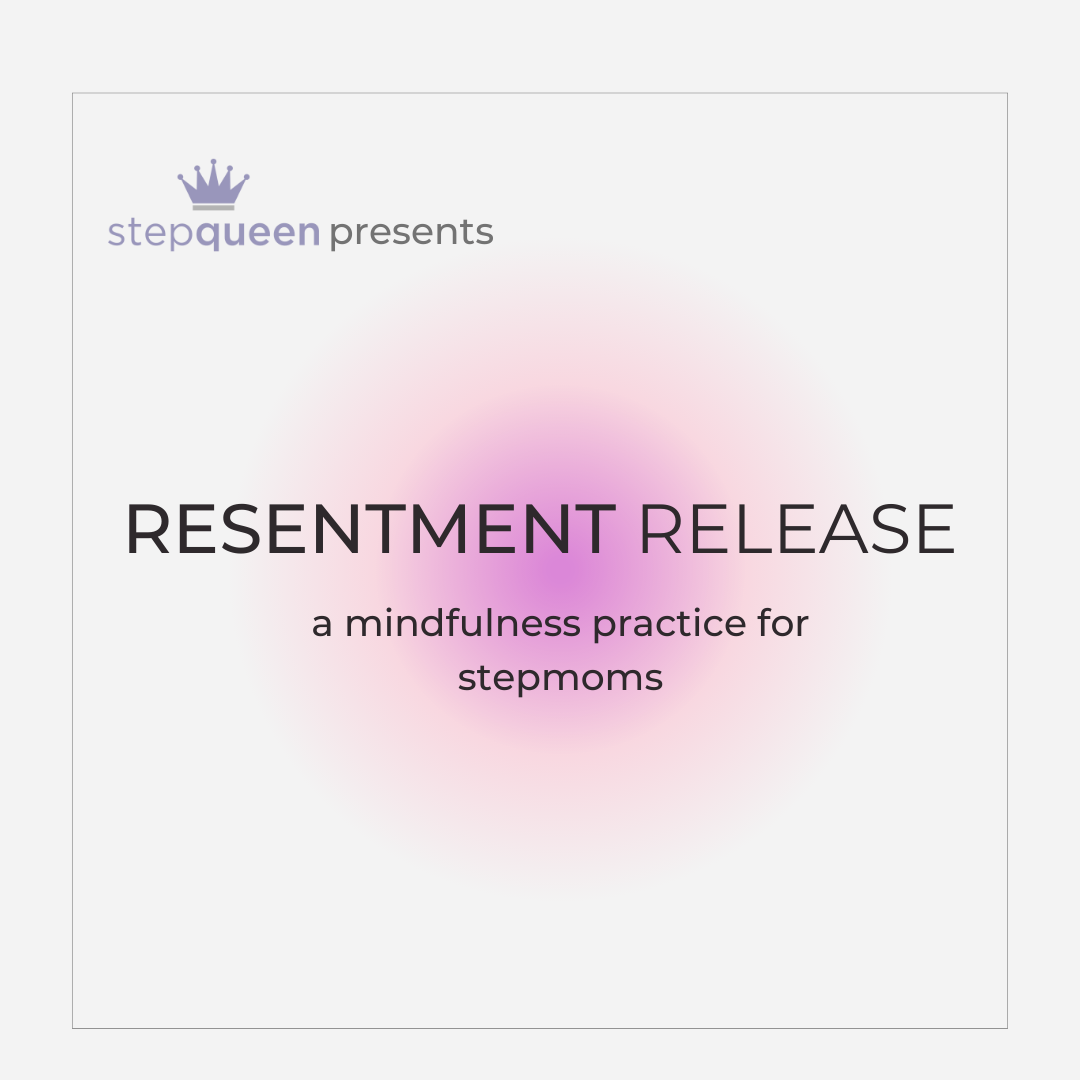 stepqueen presents

RESENTMENT RELEASE

a mindfulness practice for stepmoms